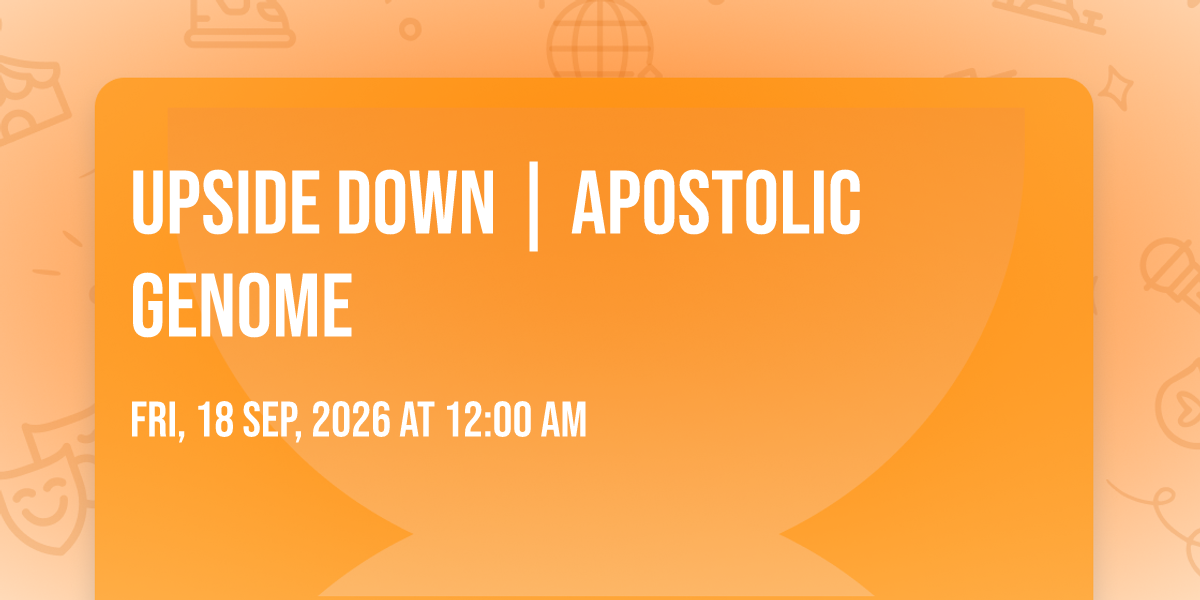 UPSIDE DOWN | APOSTOLIC GENOME

FRI, 18 SEP, 2026 AT 12:00 AM